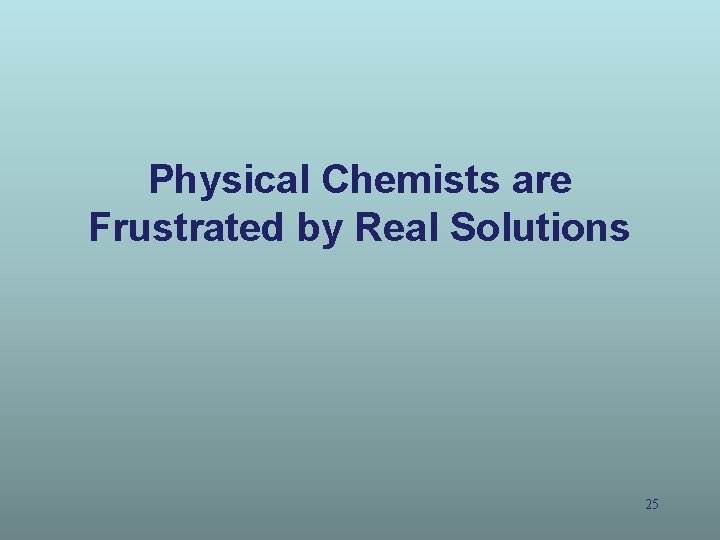 Physical Chemists are Frustrated by Real Solutions

25